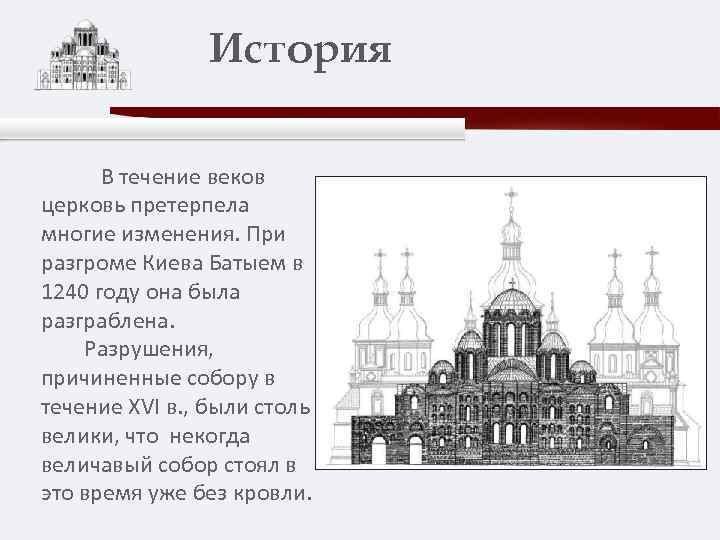 История

В течение веков церковь претерпела многие изменения. При разгроме Киева Батыем в 1240 году она была разграблена.

Разрушения, причиненные собору в течение XVI в., были столь велики, что некогда величавый собор стоял в это время уже без кровли.